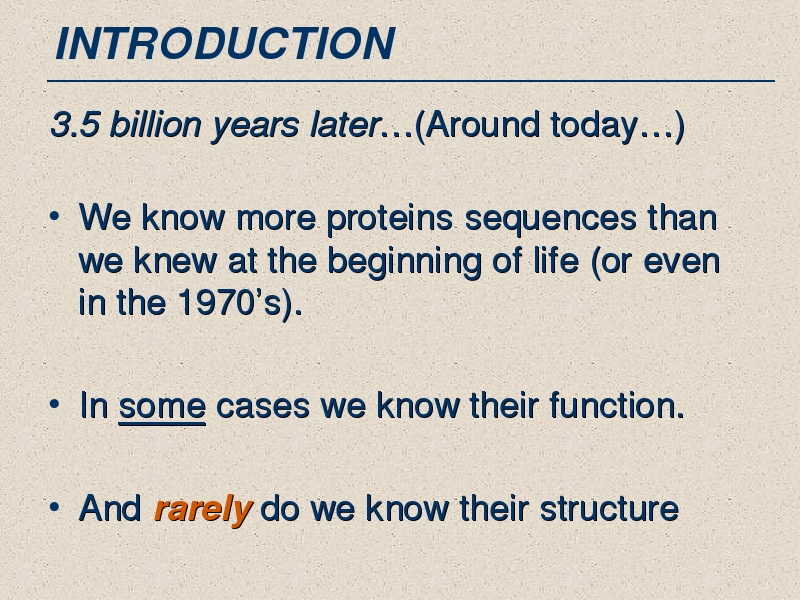 INTRODUCTION

3.5 billion years later…(Around today…)

• We know more proteins sequences than we knew at the beginning of life (or even in the 1970’s).

• In some cases we know their function.

• And rarely do we know their structure